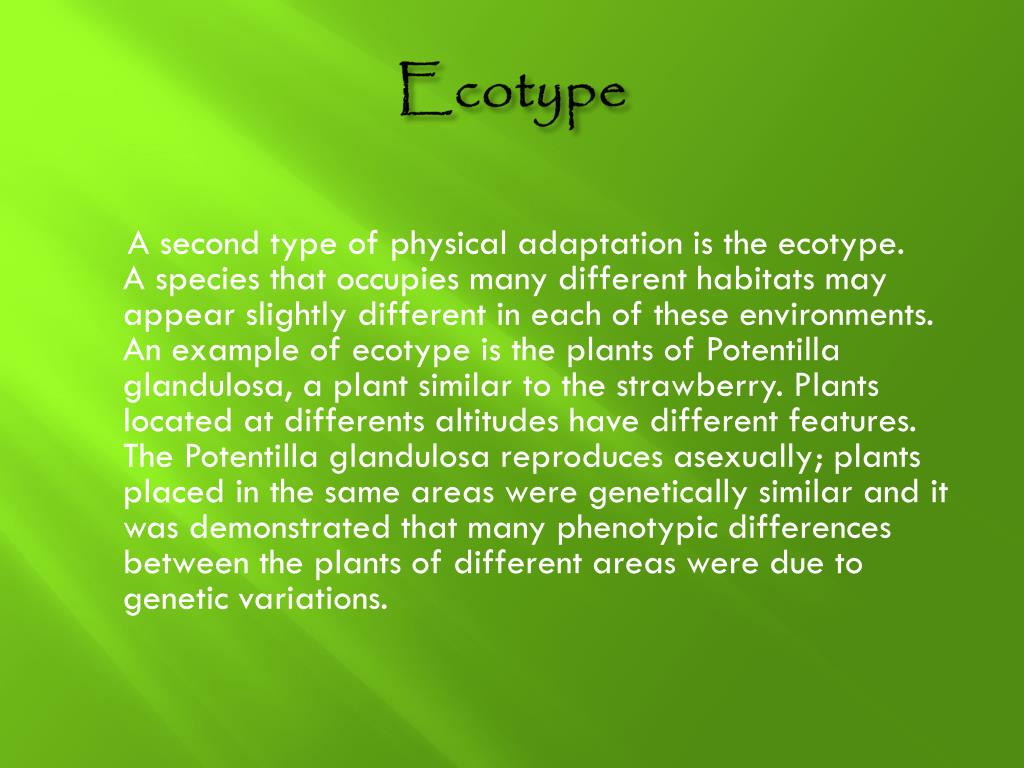 Ecotype

A second type of physical adaptation is the ecotype. A species that occupies many different habitats may appear slightly different in each of these environments. An example of ecotype is the plants of Potentilla glandulosa, a plant similar to the strawberry. Plants located at differents altitudes have different features. The Potentilla glandulosa reproduces asexually; plants placed in the same areas were genetically similar and it was demonstrated that many phenotypic differences between the plants of different areas were due to genetic variations.